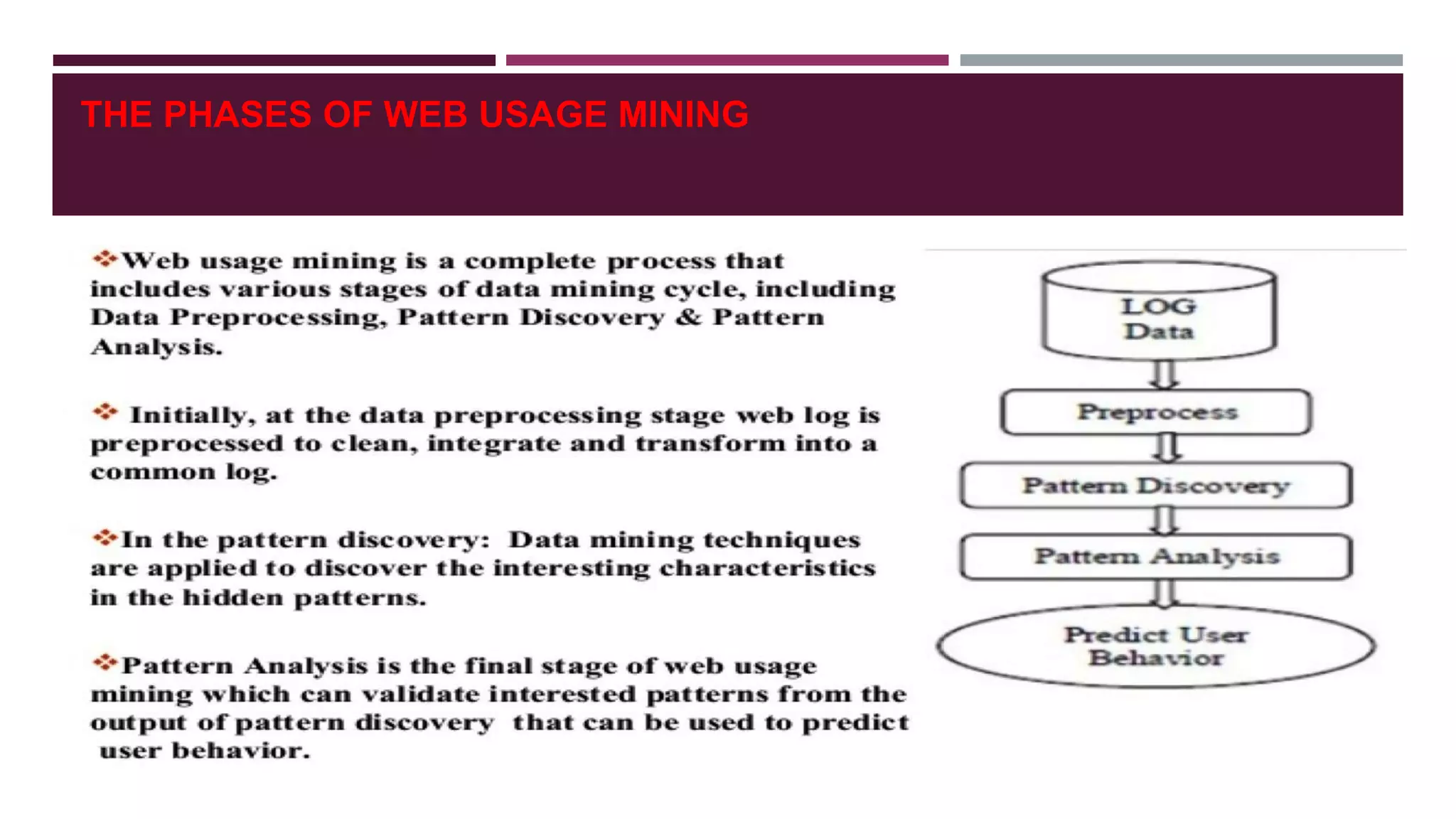 THE PHASES OF WEB USAGE MINING

❖Web usage mining is a complete process that includes various stages of data mining cycle, including Data Preprocessing, Pattern Discovery & Pattern Analysis.

❖ Initially, at the data preprocessing stage web log is preprocessed to clean, integrate and transform into a common log.

❖In the pattern discovery: Data mining techniques are applied to discover the interesting characteristics in the hidden patterns.

❖Pattern Analysis is the final stage of web usage mining which can validate interested patterns from the output of pattern discovery that can be used to predict user behavior.

LOG Data

Preprocess

Pattern Discovery

Pattern Analysis

Predict User Behavior